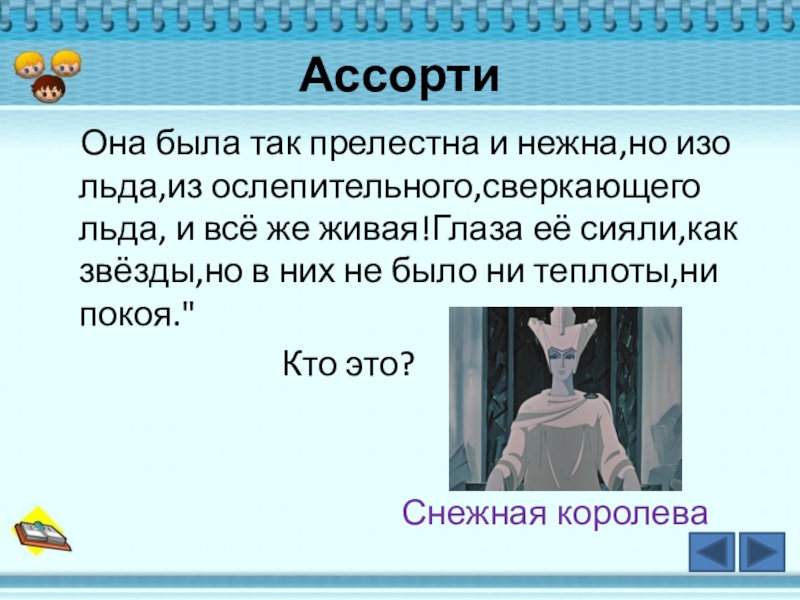 Ассорти

Она была так прелестна и нежна,но изо льда,из ослепительного,сверкающего льда, и всё же живая!Глаза её сияли,как звёзды,но в них не было ни теплоты,ни покоя."

Кто это?

Снежная королева